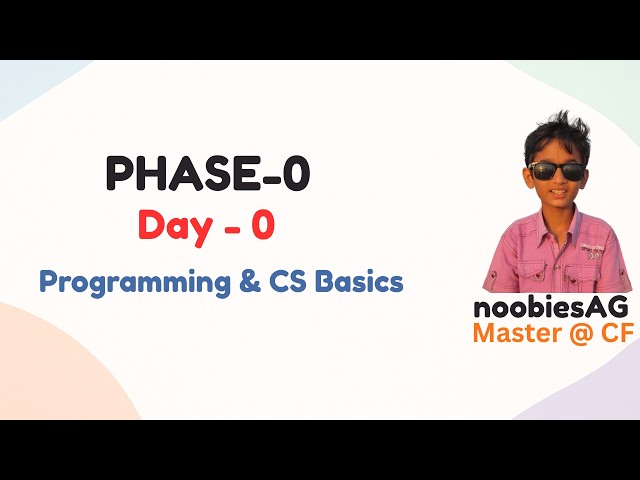 PHASE-0
Day - 0
Programming & CS Basics

noobiesAG
Master @ CF